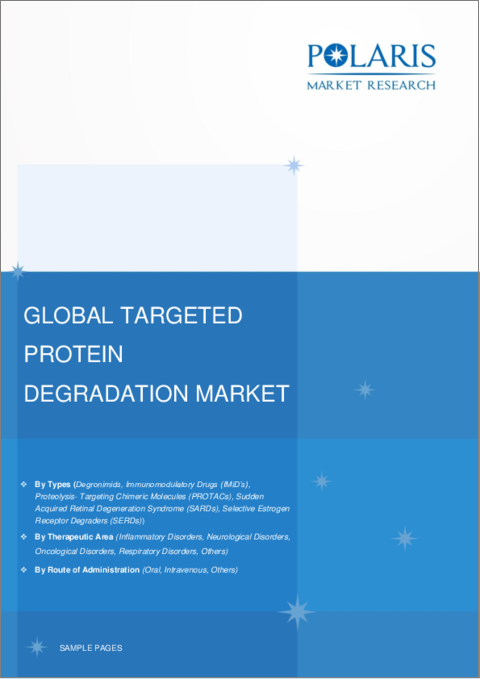 POLARIS
MARKET RESEARCH

GLOBAL TARGETED PROTEIN DEGRADATION MARKET

❖ By Types (Degronimids, Immunomodulatory Drugs (IMiD's), Proteolysis- Targeting Chimeric Molecules (PROTACs), Sudden Acquired Retinal Degeneration Syndrome (SARDs), Selective Estrogen Receptor Degraders (SERDs))

❖ By Therapeutic Area (Inflammatory Disorders, Neurological Disorders, Oncological Disorders, Respiratory Disorders, Others)

❖ By Route of Administration (Oral, Intravenous, Others)

SAMPLE PAGES